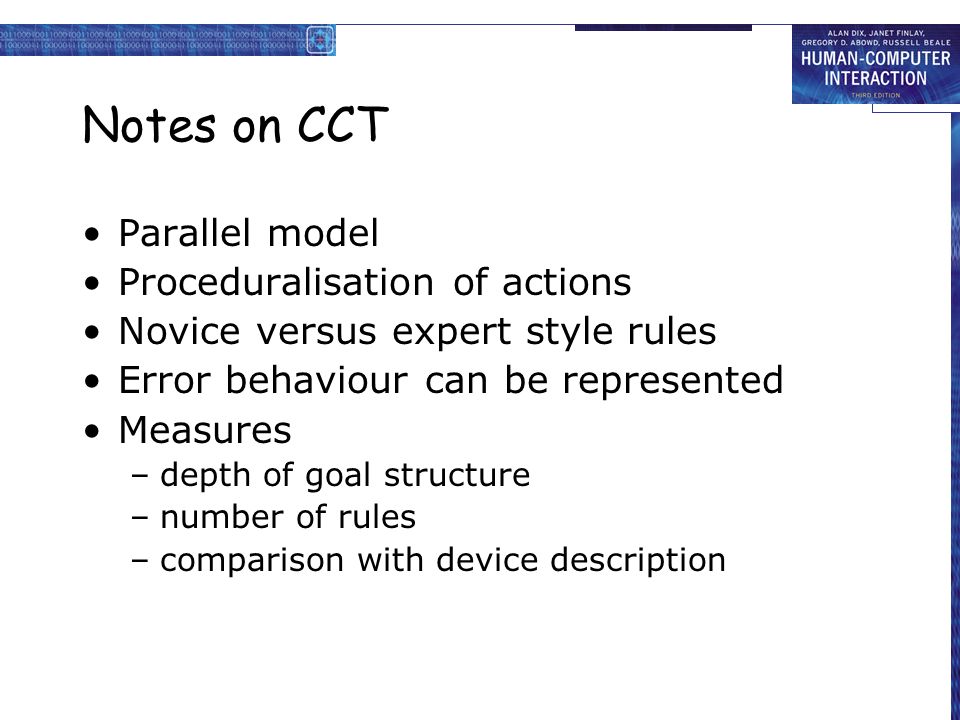 ALAN DIX, JANET FINLAY, GREGORY D. ABOWD, RUSSELL BEALE
HUMAN-COMPUTER INTERACTION
THIRD EDITION

Notes on CCT

• Parallel model
• Proceduralisation of actions
• Novice versus expert style rules
• Error behaviour can be represented
• Measures
– depth of goal structure
– number of rules
– comparison with device description